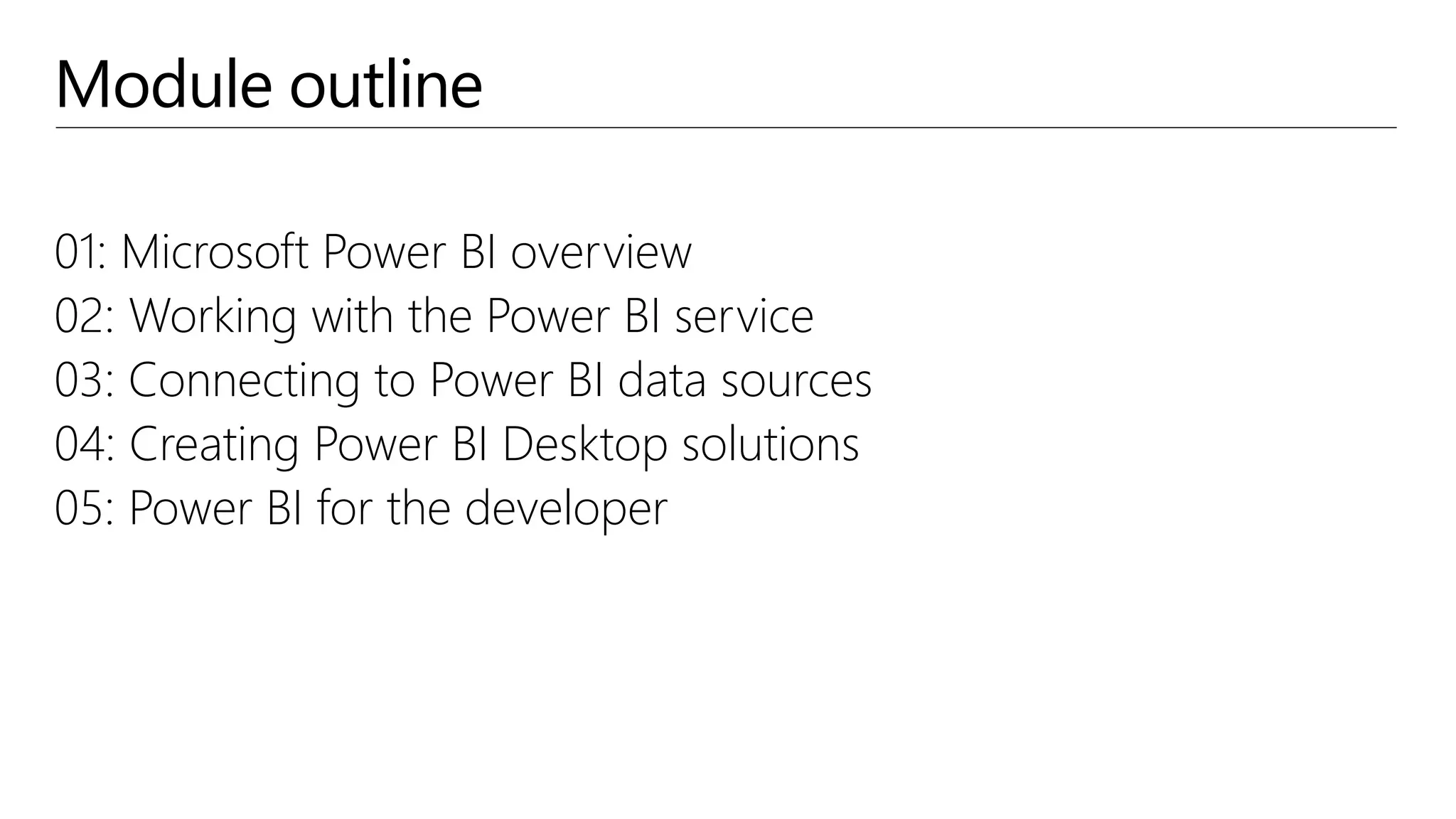 Module outline

01: Microsoft Power BI overview
02: Working with the Power BI service
03: Connecting to Power BI data sources
04: Creating Power BI Desktop solutions
05: Power BI for the developer